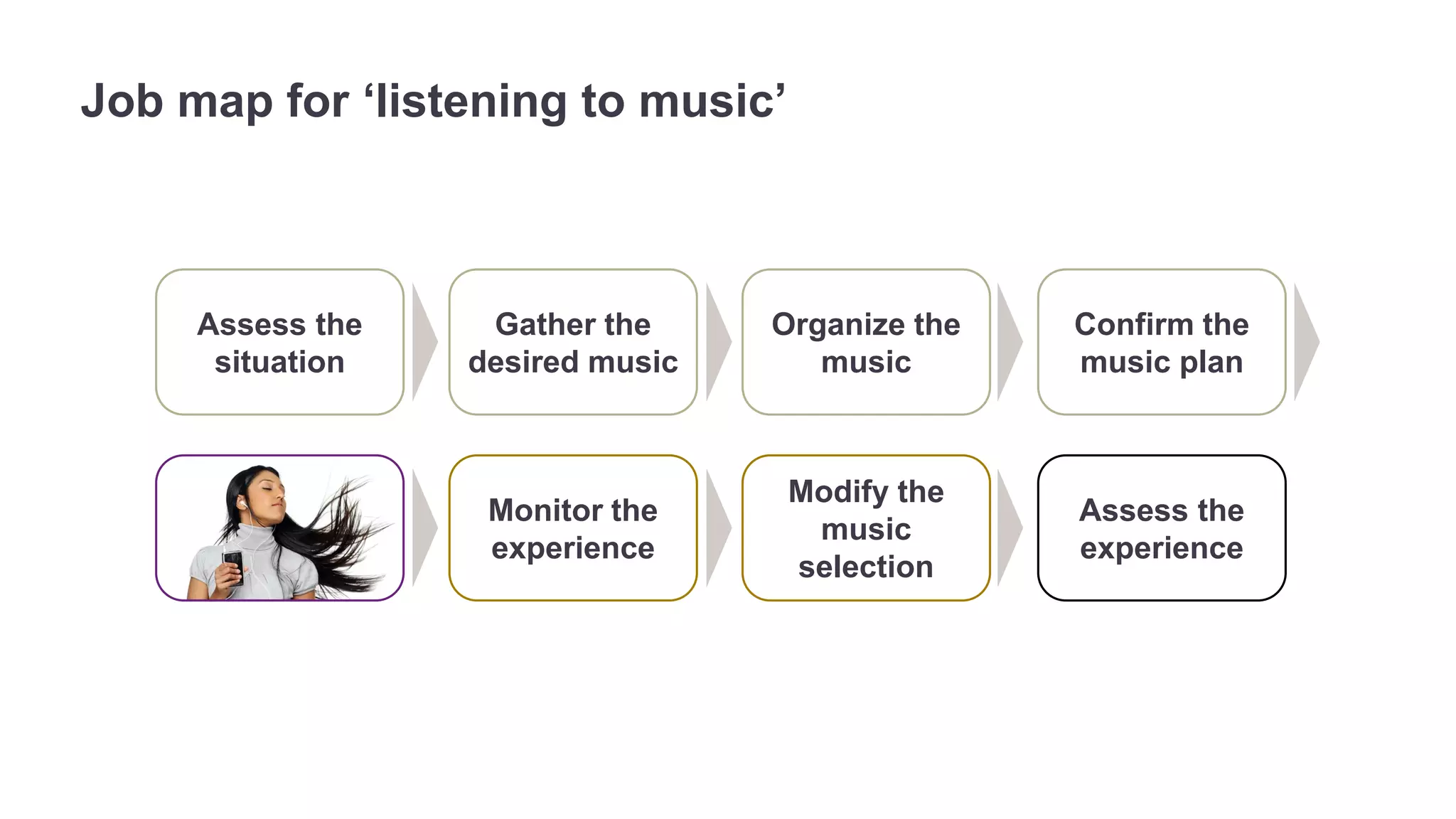 Job map for ‘listening to music’

Assess the situation

Gather the desired music

Organize the music

Confirm the music plan

Monitor the experience

Modify the music selection

Assess the experience